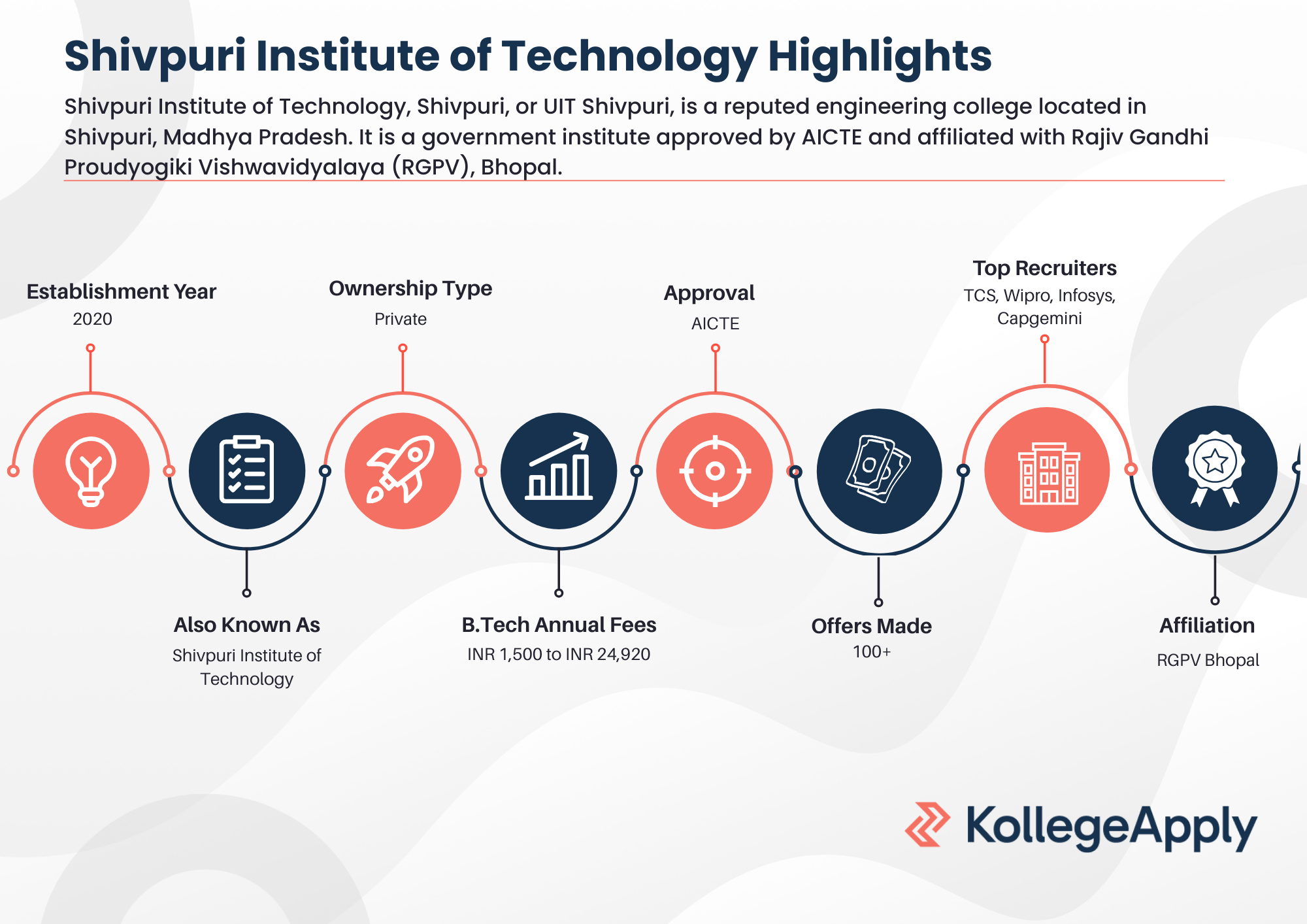 Shivpuri Institute of Technology Highlights

Shivpuri Institute of Technology, Shivpuri, or UIT Shivpuri, is a reputed engineering college located in Shivpuri, Madhya Pradesh. It is a government institute approved by AICTE and affiliated with Rajiv Gandhi Proudyogiki Vishwavidyalaya (RGPV), Bhopal.

Establishment Year
2020

Also Known As
Shivpuri Institute of Technology

Ownership Type
Private

B.Tech Annual Fees
INR 1,500 to INR 24,920

Approval
AICTE

Offers Made
100+

Top Recruiters
TCS, Wipro, Infosys, Capgemini

Affiliation
RGPV Bhopal

KollegeApply